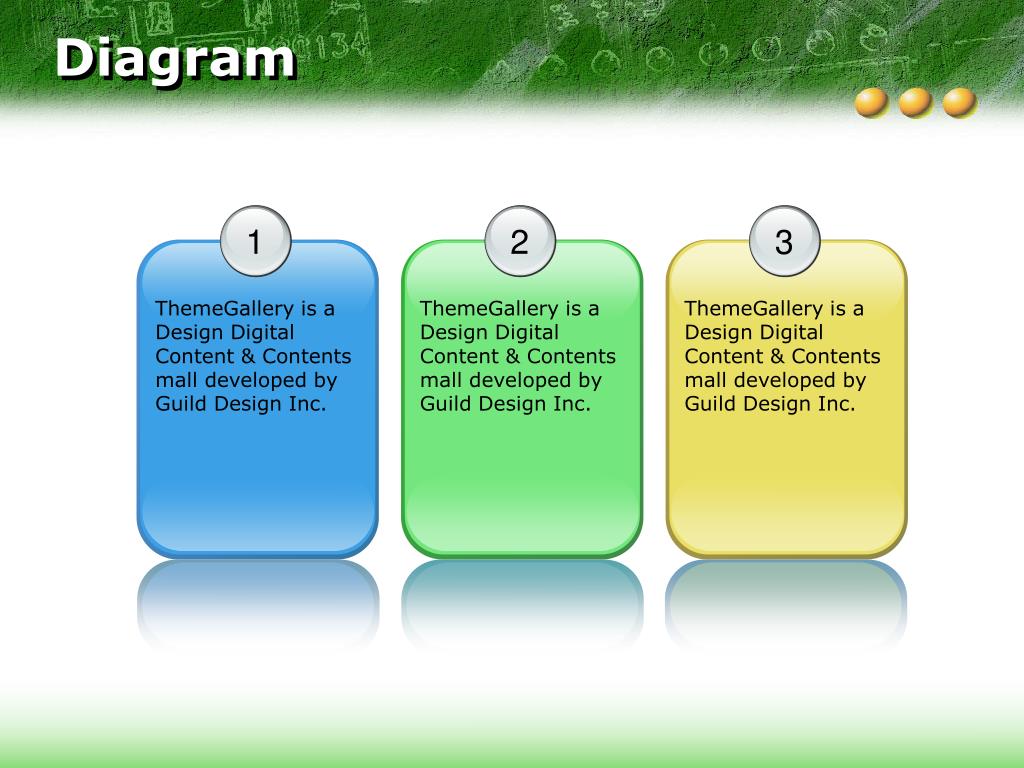 Diagram

1

ThemeGallery is a Design Digital Content & Contents mall developed by Guild Design Inc.

2

ThemeGallery is a Design Digital Content & Contents mall developed by Guild Design Inc.

3

ThemeGallery is a Design Digital Content & Contents mall developed by Guild Design Inc.